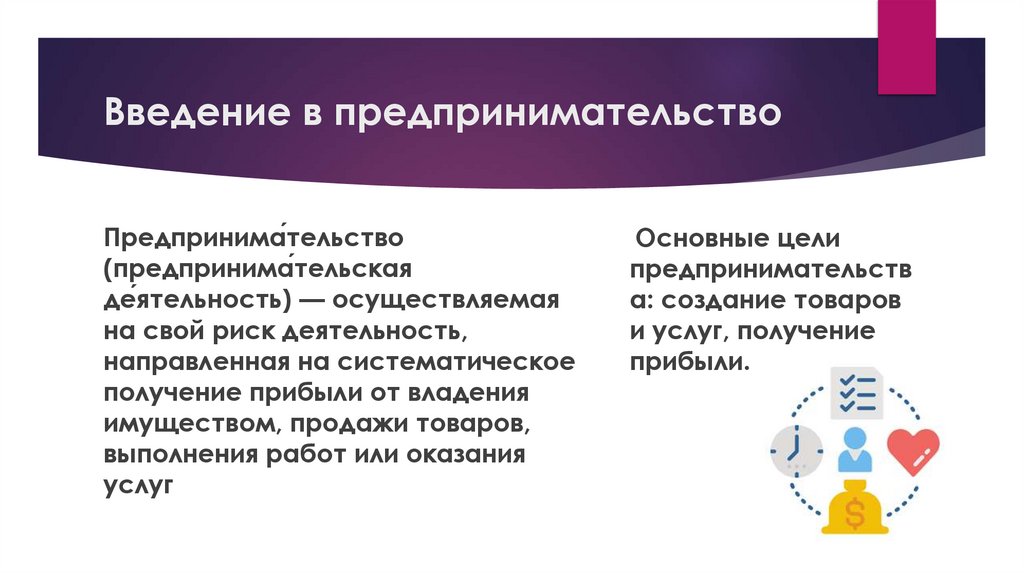 Введение в предпринимательство

Предпринима́тельство (предпринима́тельская де́ятельность) — осуществляемая на свой риск деятельность, направленная на систематическое получение прибыли от владения имуществом, продажи товаров, выполнения работ или оказания услуг

Основные цели предпринимательства: создание товаров и услуг, получение прибыли.

$